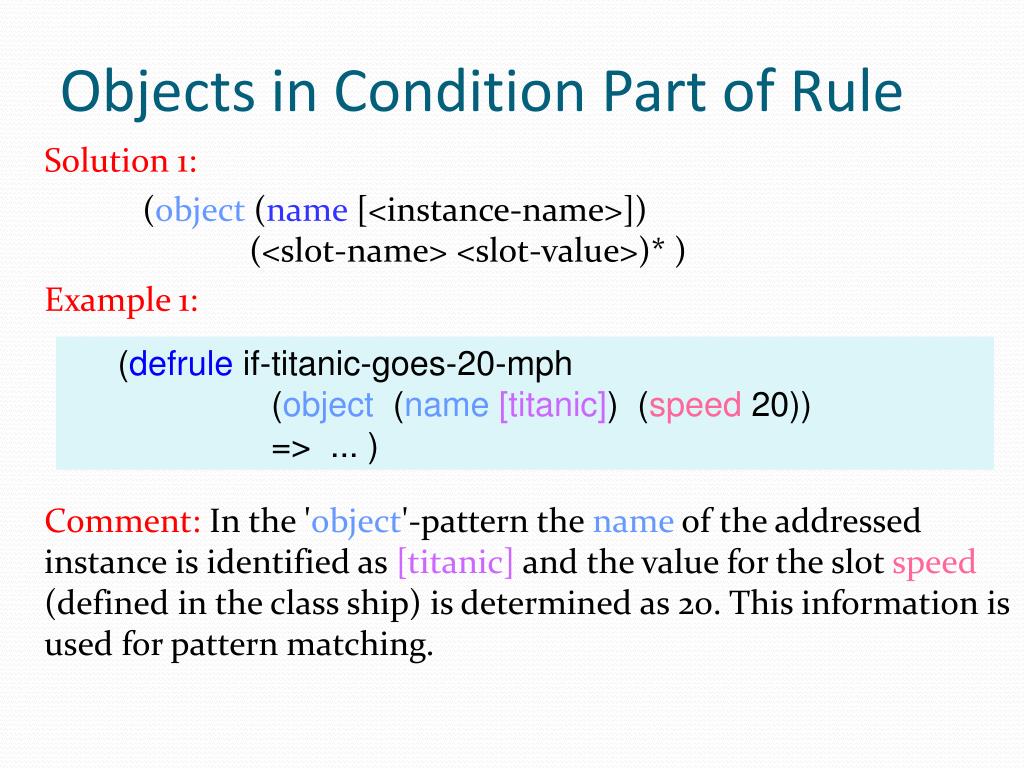 Objects in Condition Part of Rule

Solution 1:

(object (name [<instance-name>])
(<slot-name> <slot-value>)* )

Example 1:

(defrule if-titanic-goes-20-mph
(object (name [titanic]) (speed 20))
=> ... )

Comment: In the 'object'-pattern the name of the addressed instance is identified as [titanic] and the value for the slot speed (defined in the class ship) is determined as 20. This information is used for pattern matching.